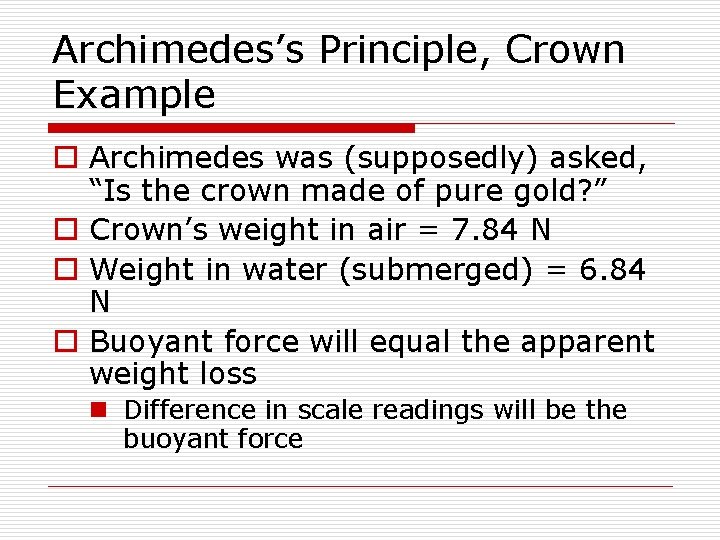 Archimedes's Principle, Crown Example

Archimedes was (supposedly) asked, "Is the crown made of pure gold?"

Crown's weight in air = 7.84 N

Weight in water (submerged) = 6.84 N

Buoyant force will equal the apparent weight loss

Difference in scale readings will be the buoyant force